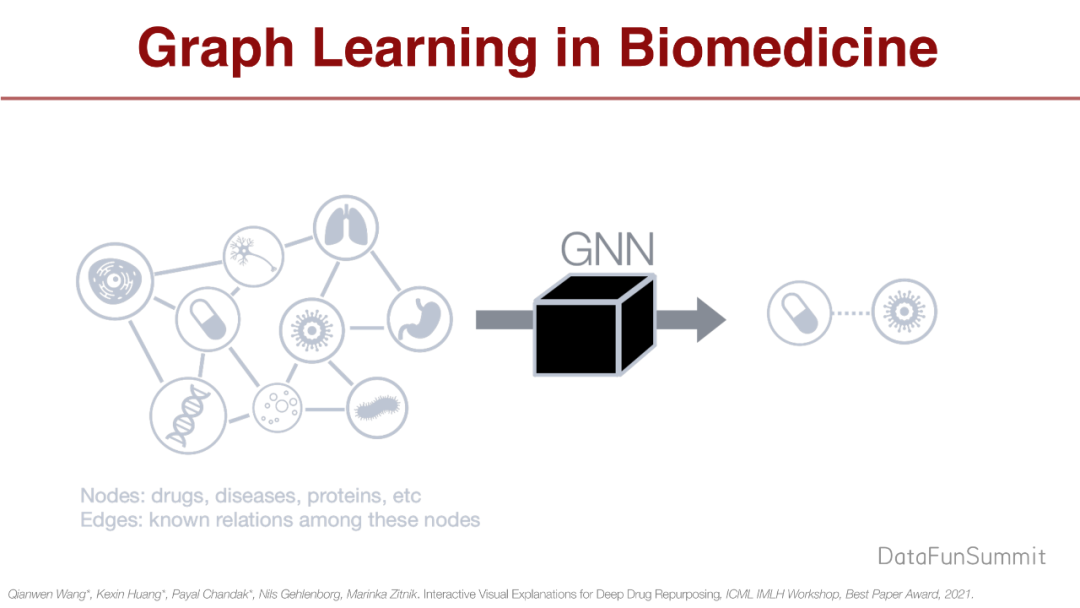 Graph Learning in Biomedicine

GNN

Nodes: drugs, diseases, proteins, etc
Edges: known relations among these nodes

DataFunSummit

Qianwen Wang*, Kexin Huang*, Payal Chandak*, Nils Gehlenborg, Marinka Zitnik. Interactive Visual Explanations for Deep Drug Repurposing, ICML IMLH Workshop, Best Paper Award, 2021.